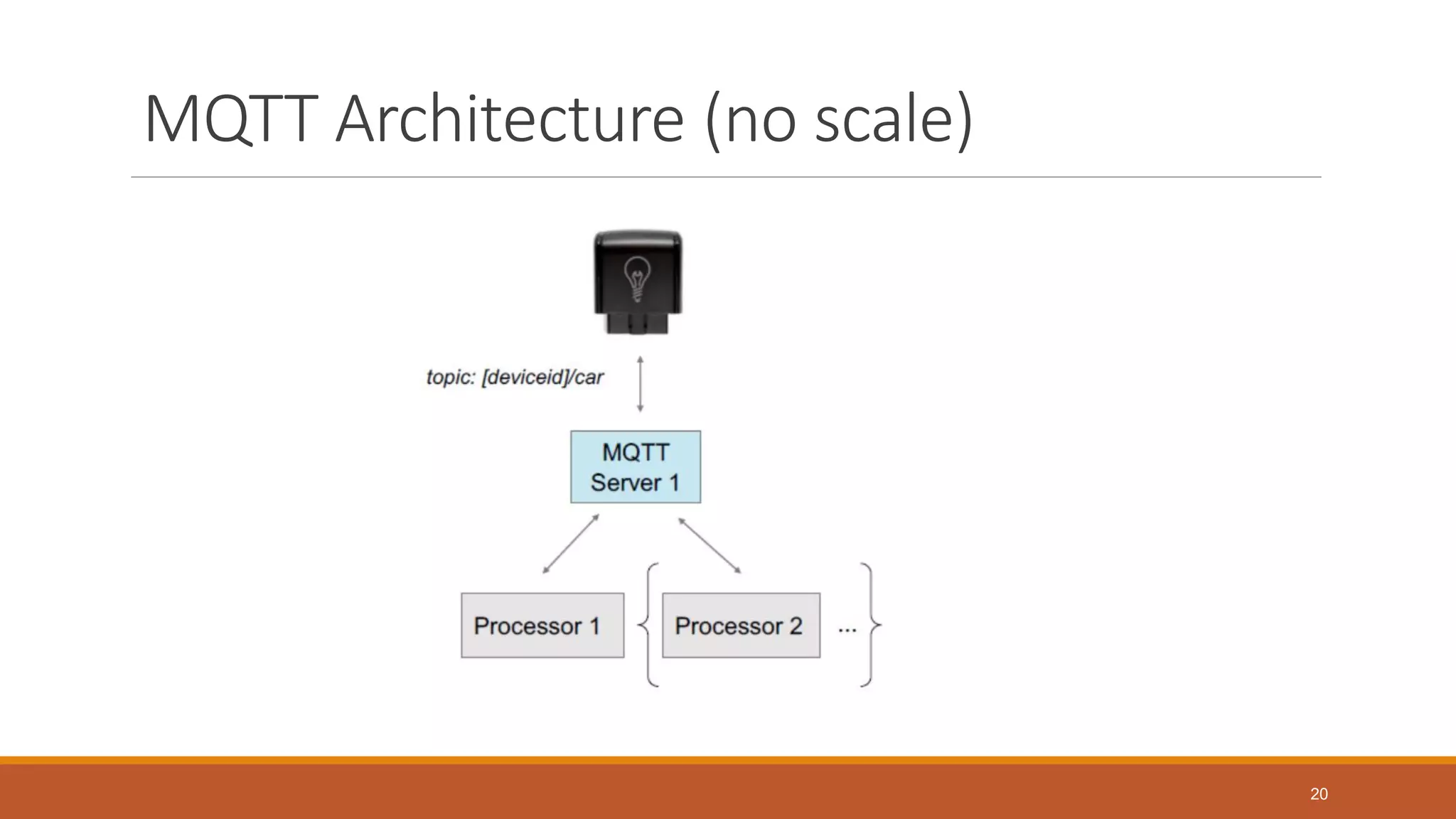 MQTT Architecture (no scale)

topic: [deviceid]/car

MQTT Server 1

Processor 1

Processor 2

...

20